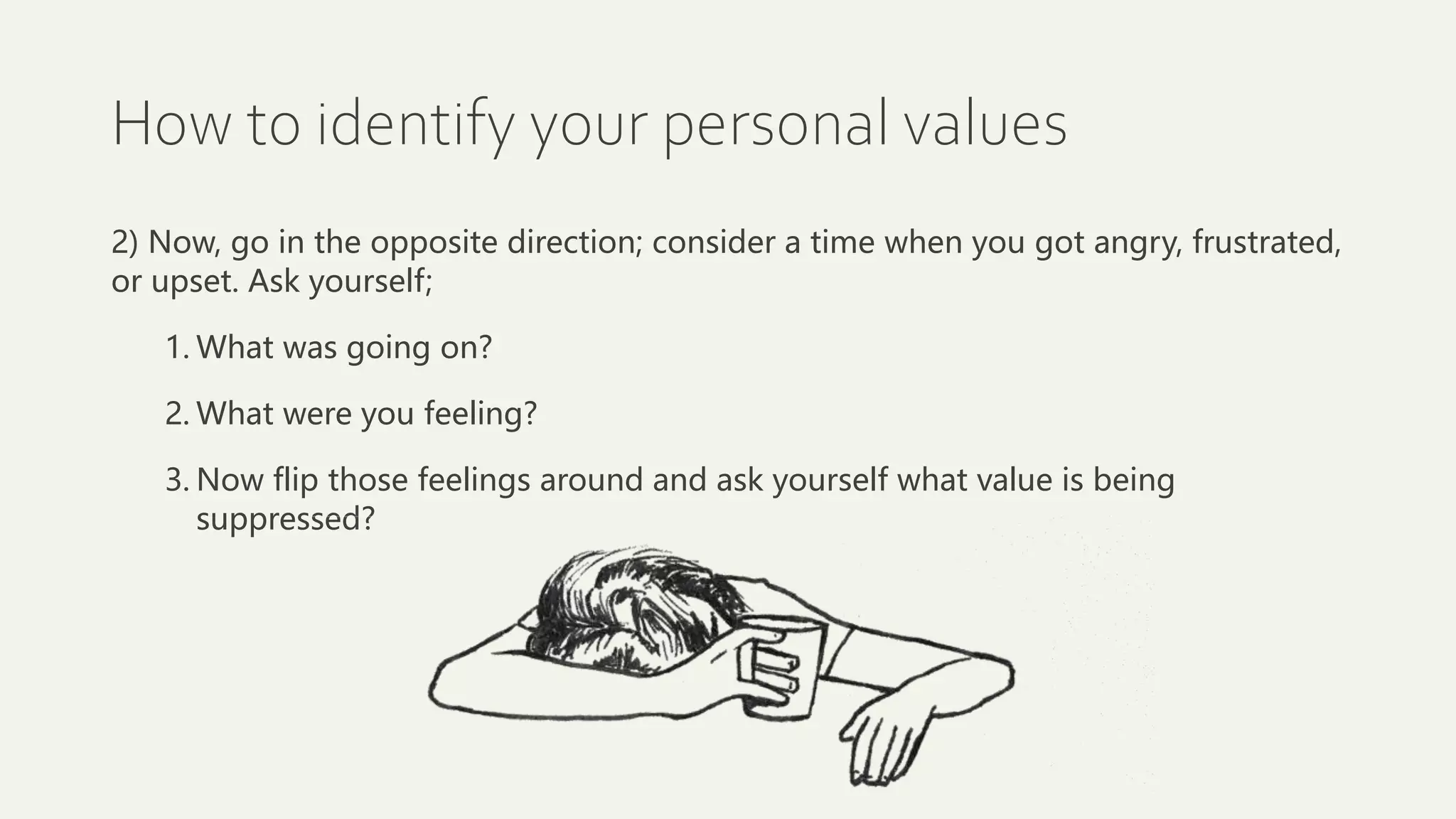 How to identify your personal values

2) Now, go in the opposite direction; consider a time when you got angry, frustrated, or upset. Ask yourself;

1. What was going on?

2. What were you feeling?

3. Now flip those feelings around and ask yourself what value is being suppressed?